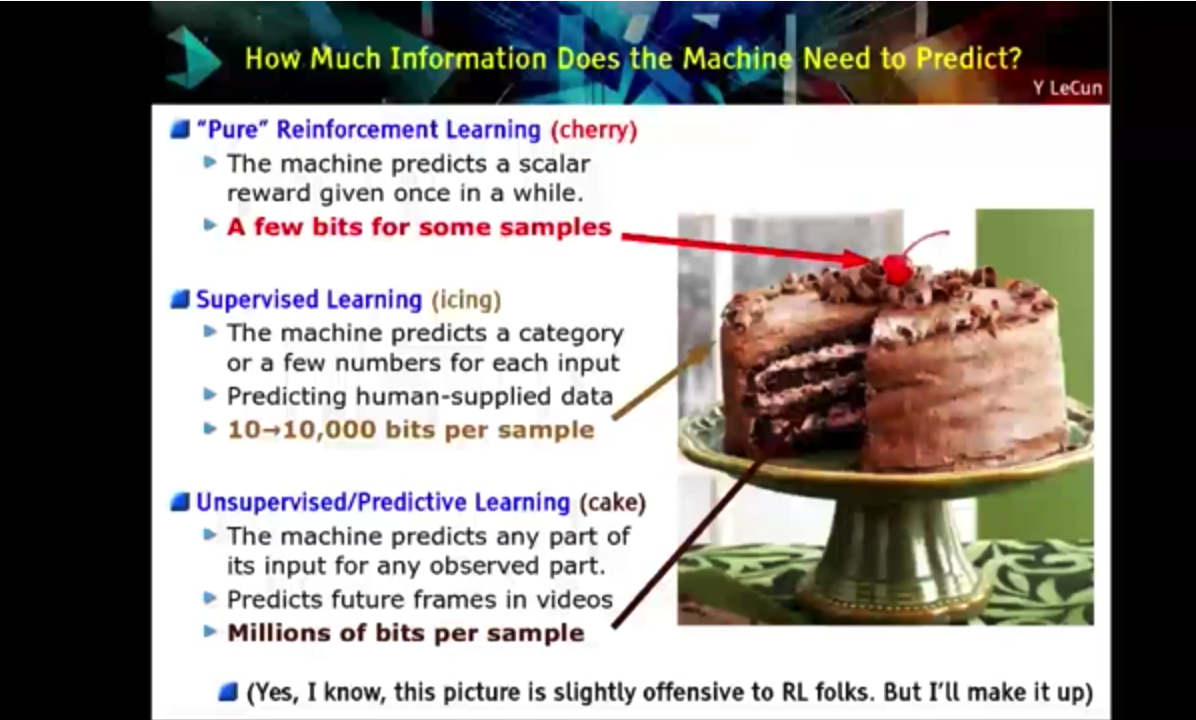 How Much Information Does the Machine Need to Predict?

Y LeCun

"Pure" Reinforcement Learning (cherry)

The machine predicts a scalar reward given once in a while.

A few bits for some samples

Supervised Learning (icing)

The machine predicts a category or a few numbers for each input

Predicting human-supplied data

10→10,000 bits per sample

Unsupervised/Predictive Learning (cake)

The machine predicts any part of its input for any observed part.

Predicts future frames in videos

Millions of bits per sample

(Yes, I know, this picture is slightly offensive to RL folks. But I'll make it up)